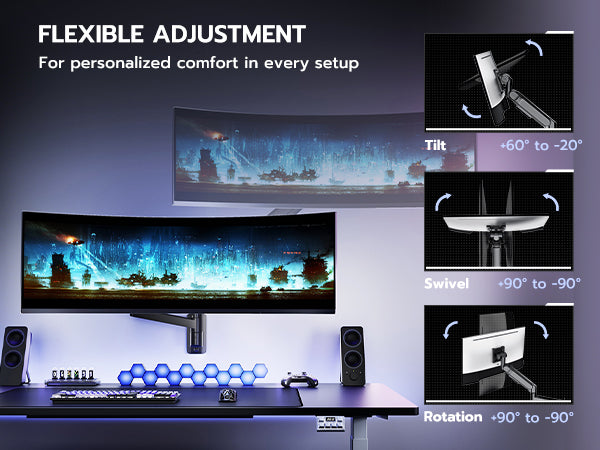 FLEXIBLE ADJUSTMENT
For personalized comfort in every setup

Tilt +60° to -20°

Swivel +90° to -90°

Rotation +90° to -90°